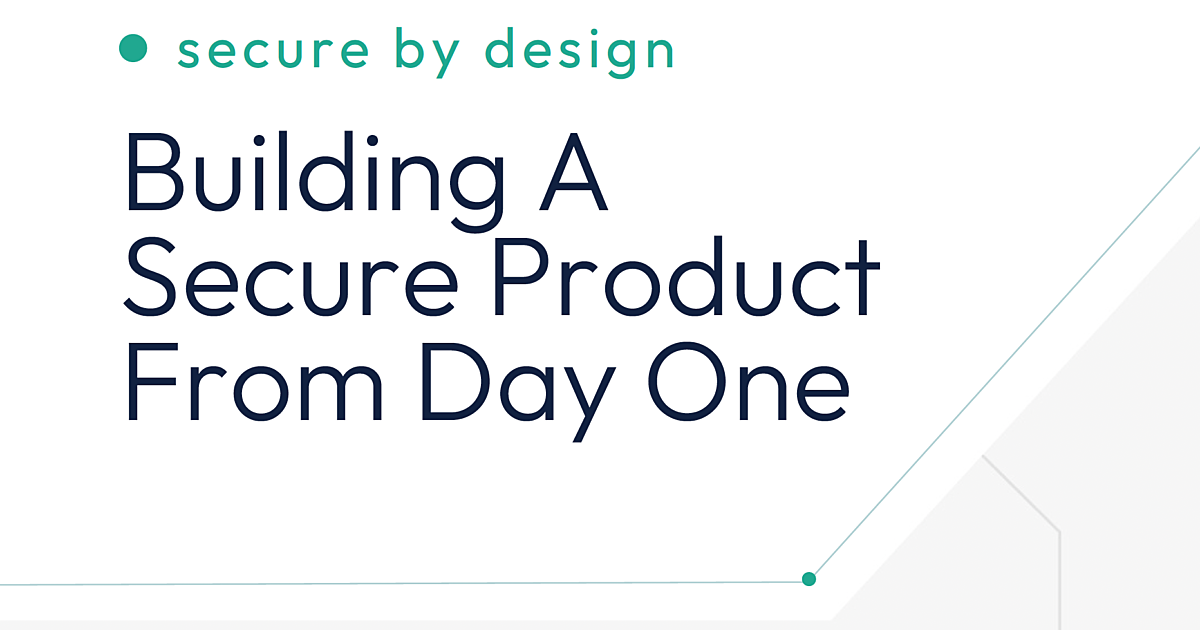 secure by design

Building A Secure Product From Day One